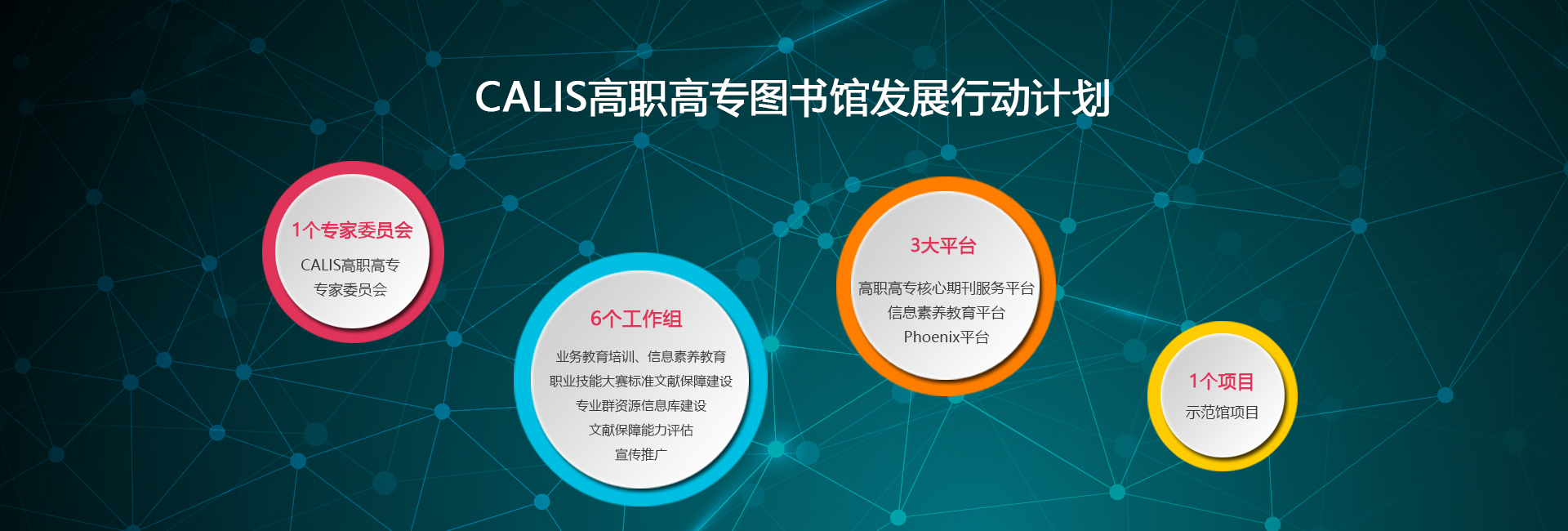 CALIS高职高专图书馆发展行动计划

1个专家委员会

CALIS高职高专
专家委员会

6个工作组

业务教育培训、信息素养教育
职业技能大赛标准文献保障建设
专业群资源信息库建设
文献保障能力评估
宣传推广

3大平台

高职高专核心期刊服务平台
信息素养教育平台
Phoenix平台

1个项目

示范馆项目